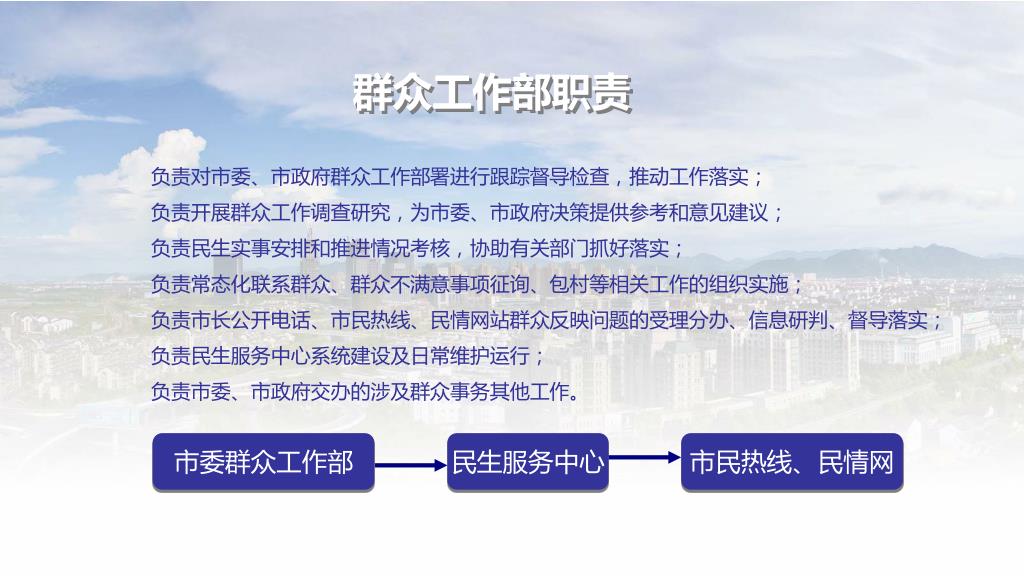 群众工作部职责

负责对市委、市政府群众工作部署进行跟踪督导检查，推动工作落实；
负责开展群众工作调查研究，为市委、市政府决策提供参考和意见建议；
负责民生实事安排和推进情况考核，协助有关部门抓好落实；
负责常态化联系群众、群众不满意事项征询、包村等相关工作的组织实施；
负责市长公开电话、市民热线、民情网站群众反映问题的受理分办、信息研判、督导落实；
负责民生服务中心系统建设及日常维护运行；
负责市委、市政府交办的涉及群众事务其他工作。

市委群众工作部

民生服务中心

市民热线、民情网